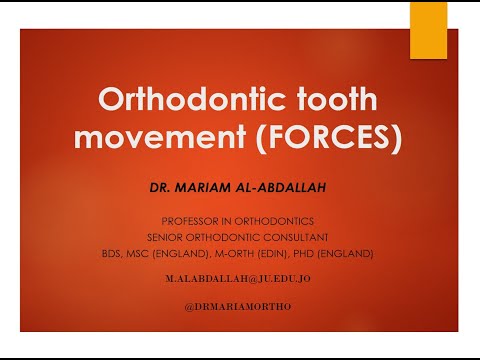 Orthodontic tooth movement (FORCES)

DR. MARIAM AL-ABDALLAH

PROFESSOR IN ORTHODONTICS
SENIOR ORTHODONTIC CONSULTANT
BDS, MSC (ENGLAND), M-ORTH (EDIN), PHD (ENGLAND)

M.ALABDALLAH@JU.EDU.JO

@DRMARIAMORTHO